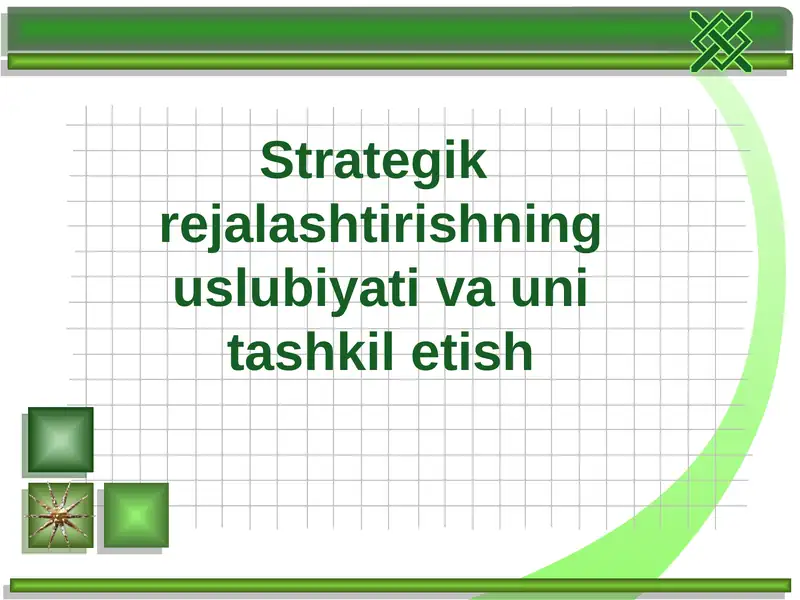 Strategik rejalashtirishning uslubiyati va uni tashkil etish